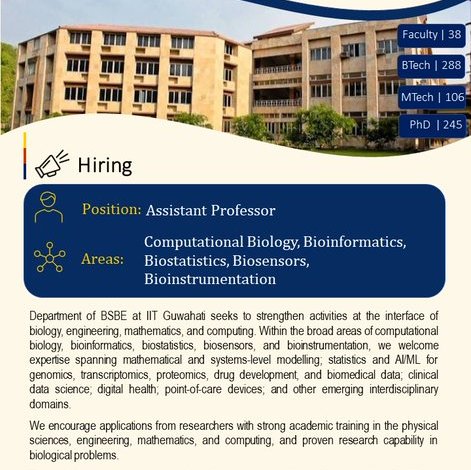 Faculty | 38

BTech | 288

MTech | 106

PhD | 245

Hiring

Position: Assistant Professor

Areas: Computational Biology, Bioinformatics, Biostatistics, Biosensors, Bioinstrumentation

Department of BSBE at IIT Guwahati seeks to strengthen activities at the interface of biology, engineering, mathematics, and computing. Within the broad areas of computational biology, bioinformatics, biostatistics, biosensors, and bioinstrumentation, we welcome expertise spanning mathematical and systems-level modelling; statistics and AI/ML for genomics, transcriptomics, proteomics, drug development, and biomedical data; clinical data science; digital health; point-of-care devices; and other emerging interdisciplinary domains.

We encourage applications from researchers with strong academic training in the physical sciences, engineering, mathematics, and computing, and proven research capability in biological problems.